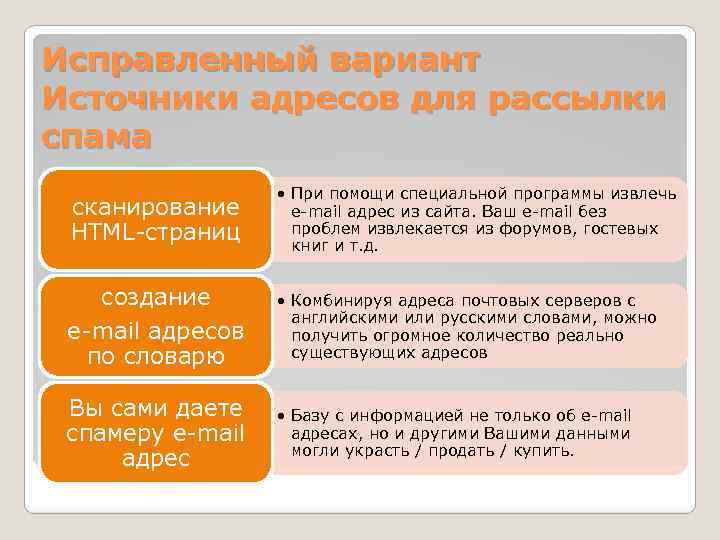 Исправленный вариант
Источники адресов для рассылки спама

сканирование HTML-страниц

• При помощи специальной программы извлечь e-mail адрес из сайта. Ваш e-mail без проблем извлекается из форумов, гостевых книг и т.д.

создание
e-mail адресов по словарю

• Комбинируя адреса почтовых серверов с английскими или русскими словами, можно получить огромное количество реально существующих адресов

Вы сами даете спамеру e-mail адрес

• Базу с информацией не только об e-mail адресах, но и другими Вашими данными могли украсть / продать / купить.